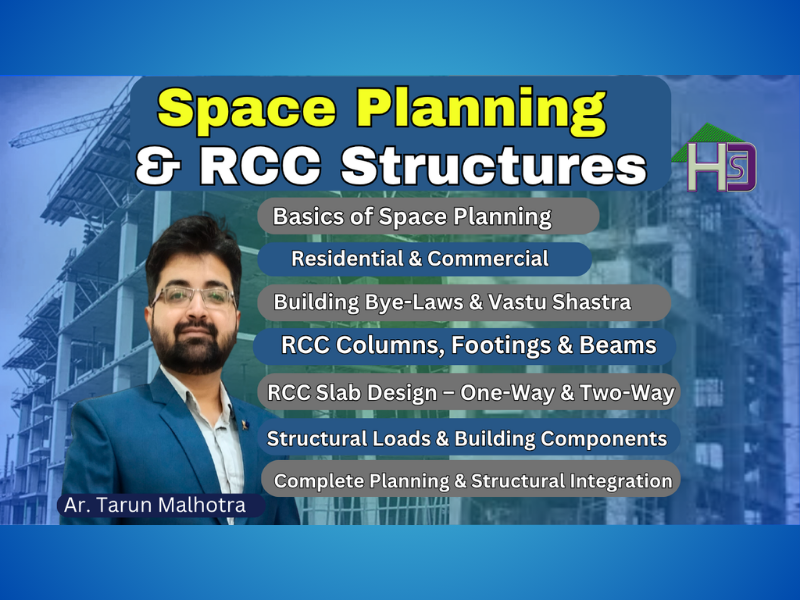 Space Planning
& RCC Structures

HSD

Basics of Space Planning

Residential & Commercial

Building Bye-Laws & Vastu Shastra

RCC Columns, Footings & Beams

RCC Slab Design – One-Way & Two-Way

Structural Loads & Building Components

Complete Planning & Structural Integration

Ar. Tarun Malhotra